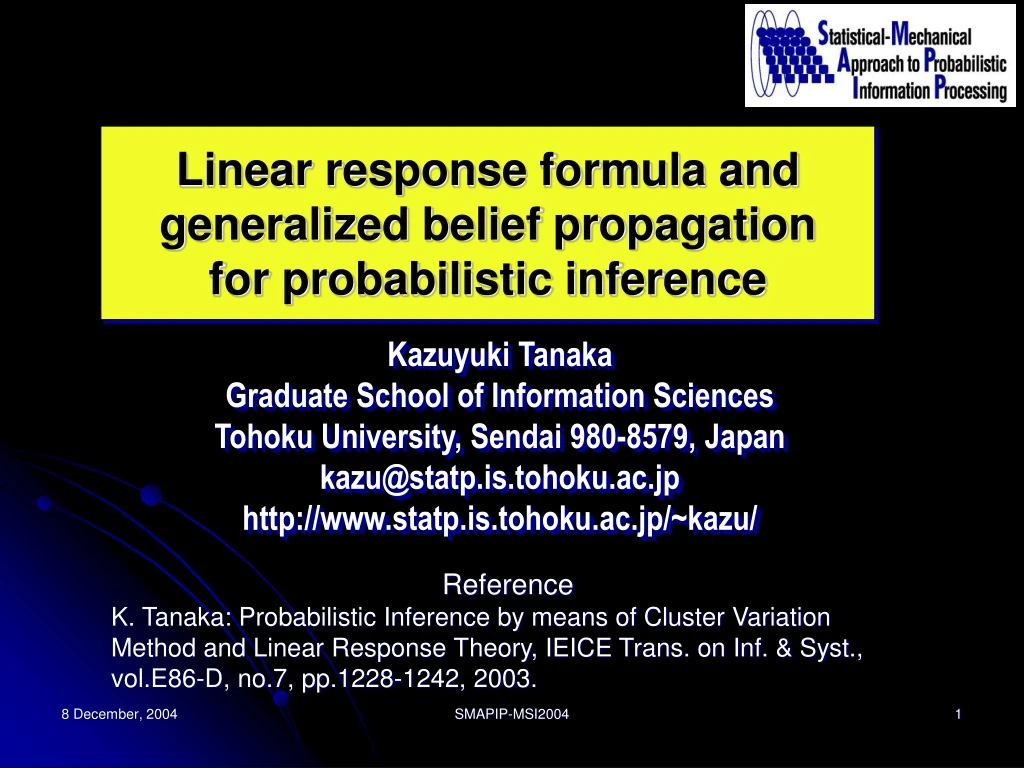 Statistical-Mechanical Approach to Probabilistic Information Processing

Linear response formula and generalized belief propagation for probabilistic inference

Kazuyuki Tanaka
Graduate School of Information Sciences
Tohoku University, Sendai 980-8579, Japan
kazu@statp.is.tohoku.ac.jp
http://www.statp.is.tohoku.ac.jp/~kazu/

Reference
K. Tanaka: Probabilistic Inference by means of Cluster Variation Method and Linear Response Theory, IEICE Trans. on Inf. & Syst., vol.E86-D, no.7, pp.1228-1242, 2003.

8 December, 2004

SMAPIP-MSI2004

1